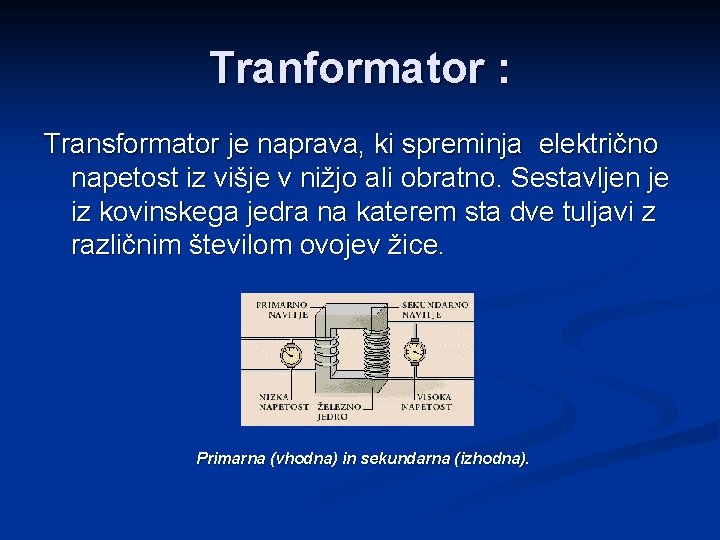 Tranformator :

Transformator je naprava, ki spreminja električno napetost iz višje v nižjo ali obratno. Sestavljen je iz kovinskega jedra na katerem sta dve tuljavi z različnim številom ovojev žice.

PRIMARNO NAVITJE

SEKUNDARNO NAVITJE

NIZKA NAPETOST

ŽELEZNO JEDRO

VISOKA NAPETOST

Primarna (vhodna) in sekundarna (izhodna).